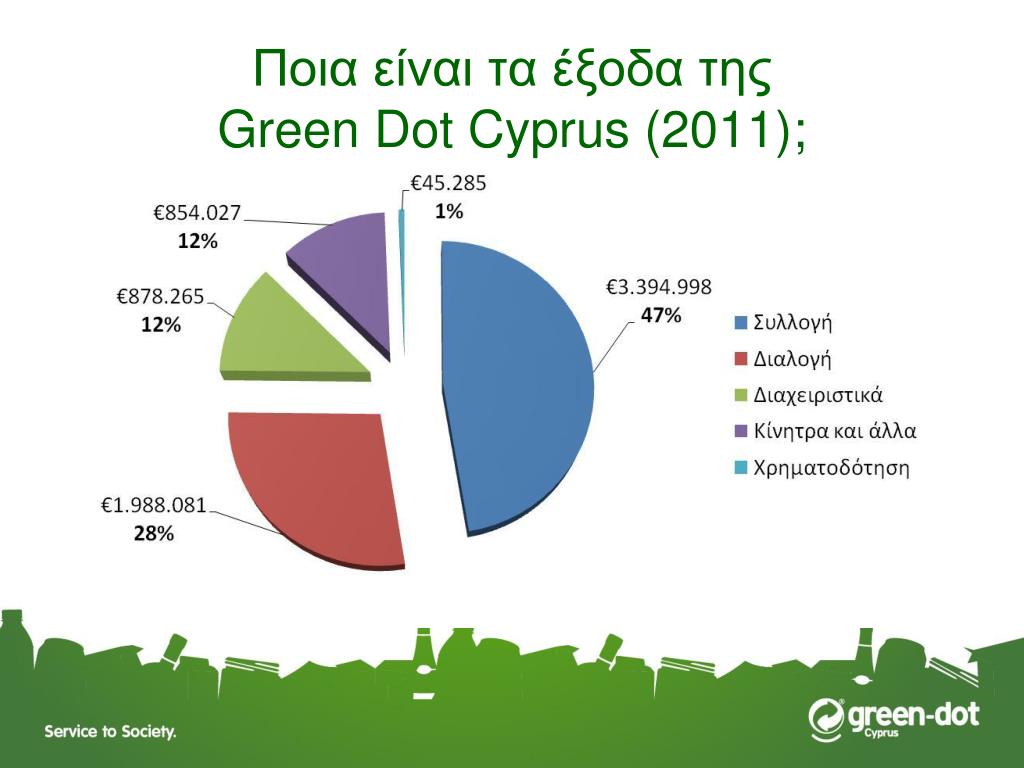 Ποια είναι τα έξοδα της Green Dot Cyprus (2011);

€45.285
1%

€854.027
12%

€878.265
12%

€3.394.998
47%

€1.988.081
28%

Συλλογή
Διαλογή
Διαχειριστικά
Κίνητρα και άλλα
Χρηματοδότηση

Service to Society.

green-dot
Cyprus